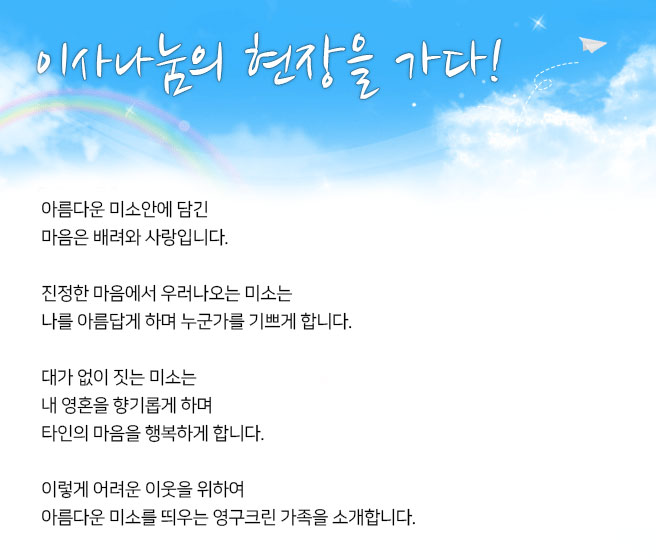 이사나눔의 현장을 가다!

아름다운 미소안에 담긴
마음은 배려와 사랑입니다.

진정한 마음에서 우러나오는 미소는
나를 아름답게 하며 누군가를 기쁘게 합니다.

대가 없이 짓는 미소는
내 영혼을 향기롭게 하며
타인의 마음을 행복하게 합니다.

이렇게 어려운 이웃을 위하여
아름다운 미소를 띄우는 영구크린 가족을 소개합니다.